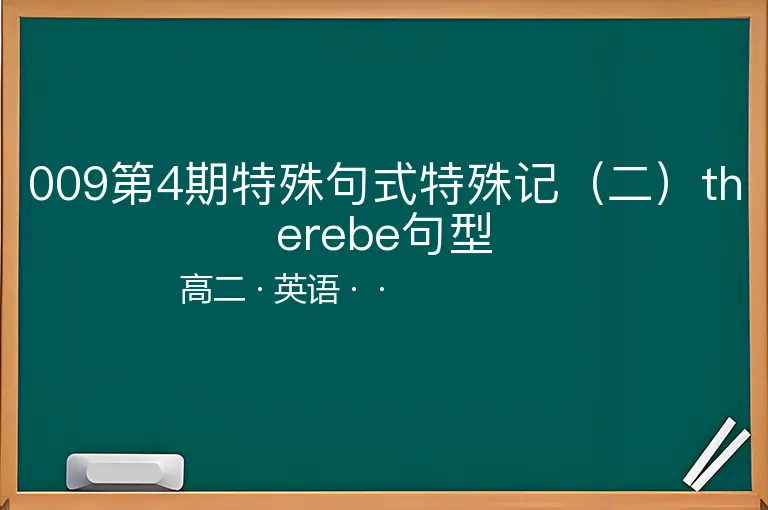 009第4期特殊句式特殊记（二）therebe句型

高二 · 英语 · ·